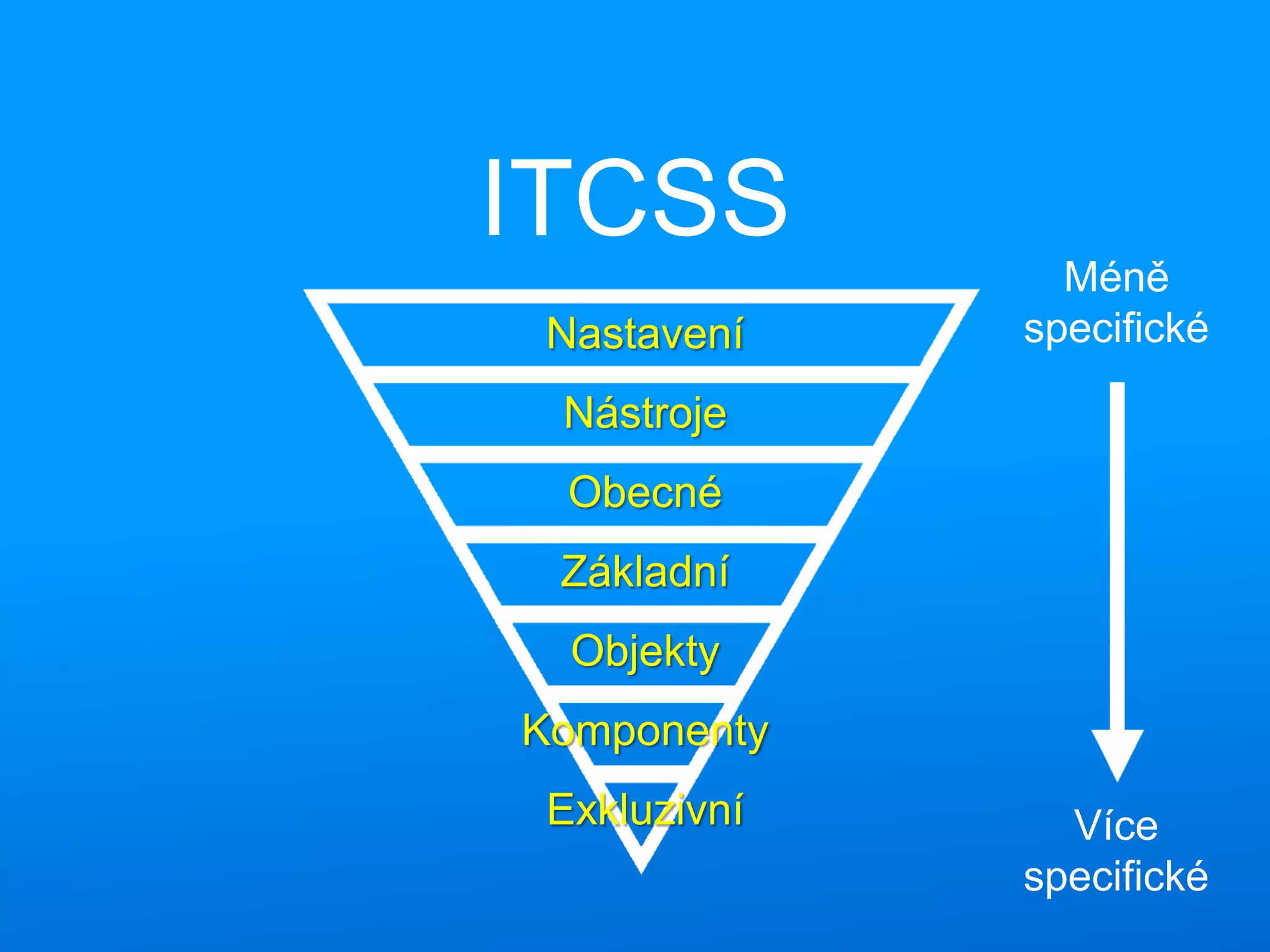 ITCSS

Nastavení

Nástroje

Obecné

Základní

Objekty

Komponenty

Exkluzivní

Méně specifické

Více specifické